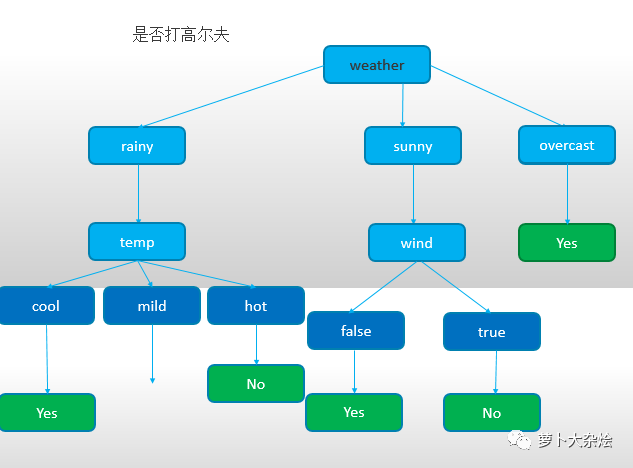 是否打高尔夫

weather

rainy

sunny

overcast

temp

wind

Yes

cool

mild

hot

false

true

No

Yes

Yes

No

萝卜大杂烩